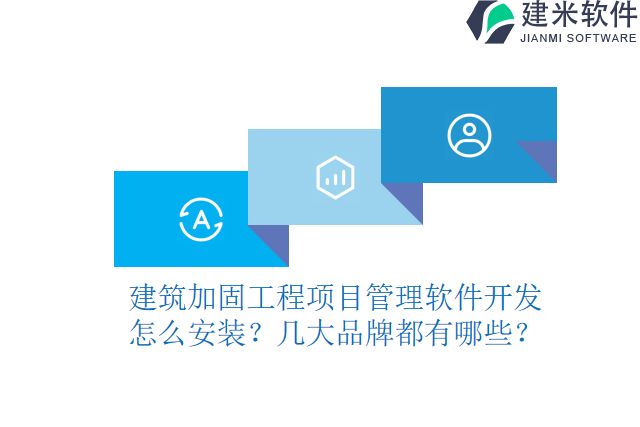 建米软件
JIANMI SOFTWARE

A

建筑加固工程项目管理软件开发怎么安装？几大品牌都有哪些？